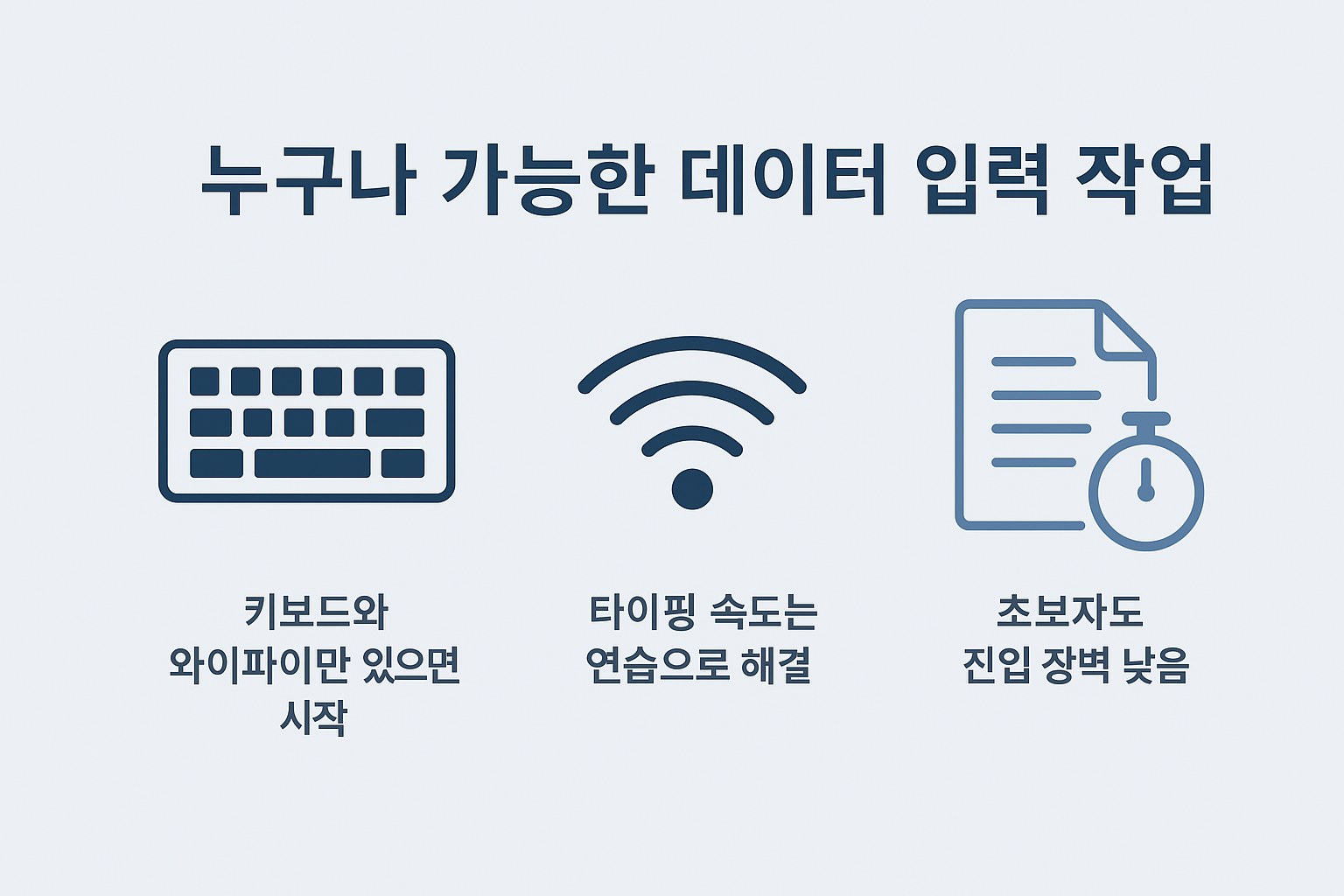 누구나 가능한 데이터 입력 작업

키보드와 와이파이만 있으면 시작

타이핑 속도는 연습으로 해결

초보자도 진입 장벽 낮음